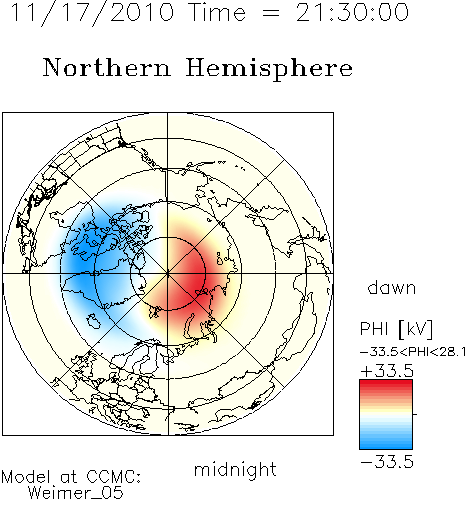 11/17/2010 Time = 21:30:00

Northern Hemisphere

dawn

PHI [kV]

-33.5<PHI<28.1

+33.5

-33.5

midnight

Model at CCMC:
Weimer_05